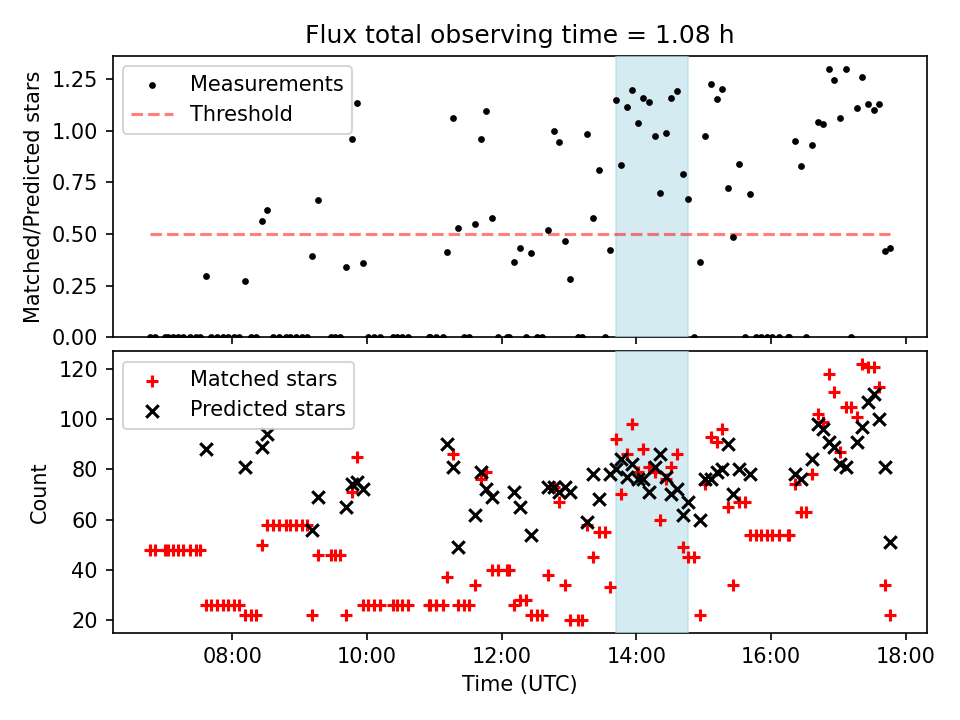 Flux total observing time = 1.08 h

Measurements
Threshold

Matched/Predicted stars

1.25
1.00
0.75
0.50
0.25
0.00

Matched stars
Predicted stars

Count

120
100
80
60
40
20

08:00
10:00
12:00
14:00
16:00
18:00

Time (UTC)